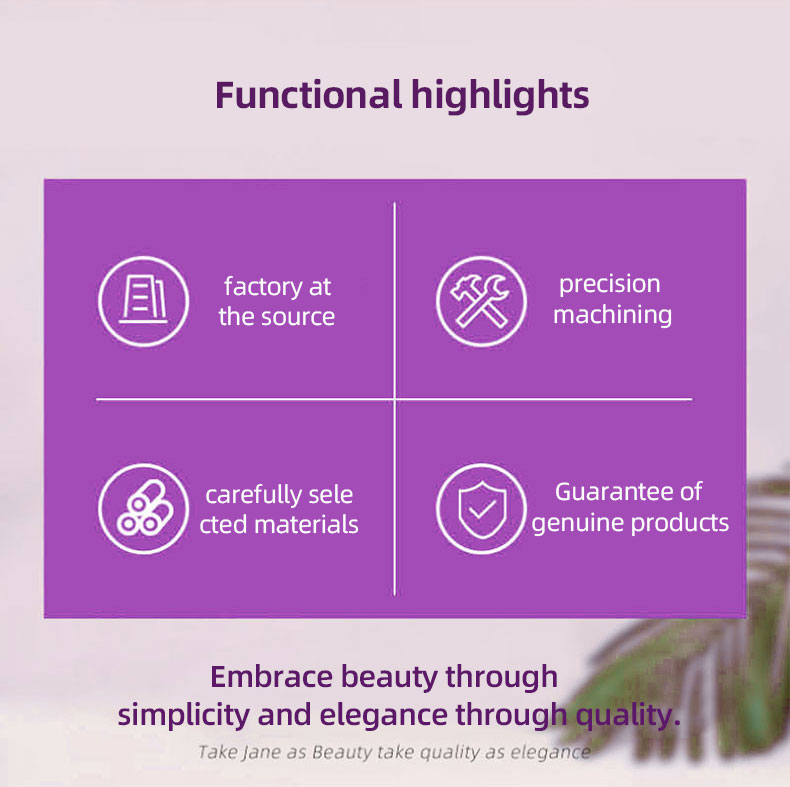 Functional highlights

factory at the source

precision machining

carefully sele cted materials

Guarantee of genuine products

Embrace beauty through simplicity and elegance through quality.

Take Jane as Beauty take quality as elegance